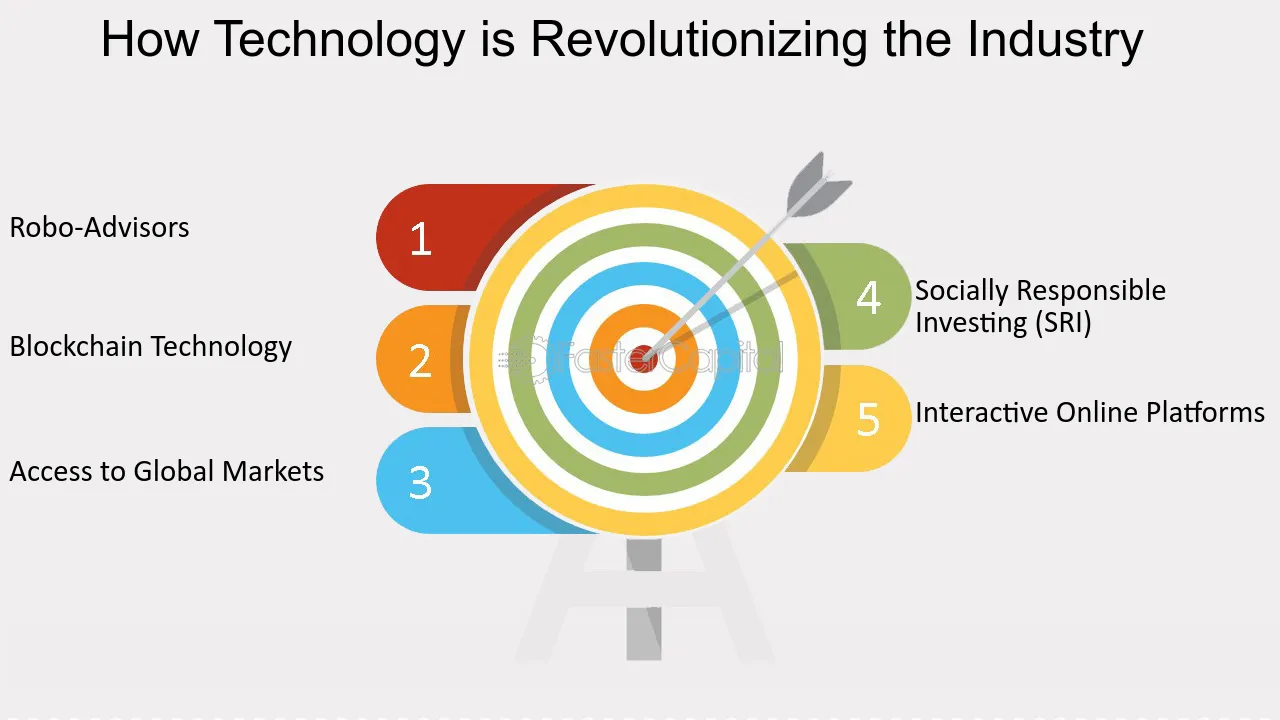 How Technology is Revolutionizing the Industry

Robo-Advisors

1

Blockchain Technology

2

Access to Global Markets

3

4

Socially Responsible Investing (SRI)

5

Interactive Online Platforms

FasterCapital